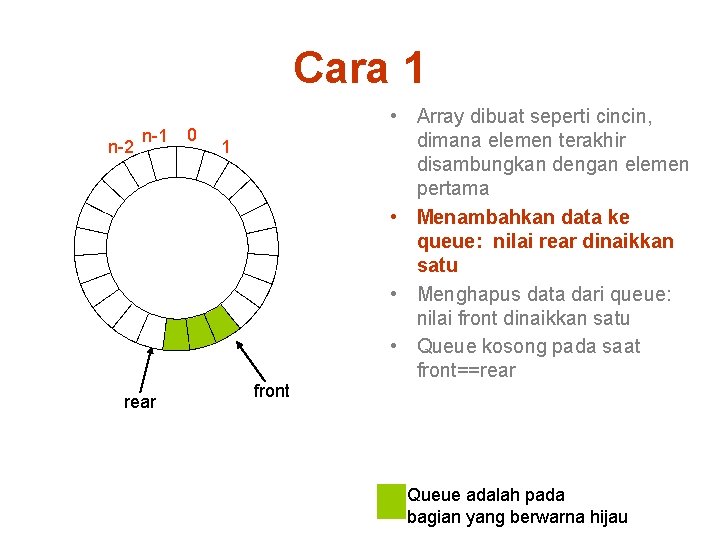 Cara 1

n-2 n-1 0 1

rear

front

• Array dibuat seperti cincin, dimana elemen terakhir disambungkan dengan elemen pertama
• Menambahkan data ke queue: nilai rear dinaikkan satu
• Menghapus data dari queue: nilai front dinaikkan satu
• Queue kosong pada saat front==rear

Queue adalah pada bagian yang berwarna hijau